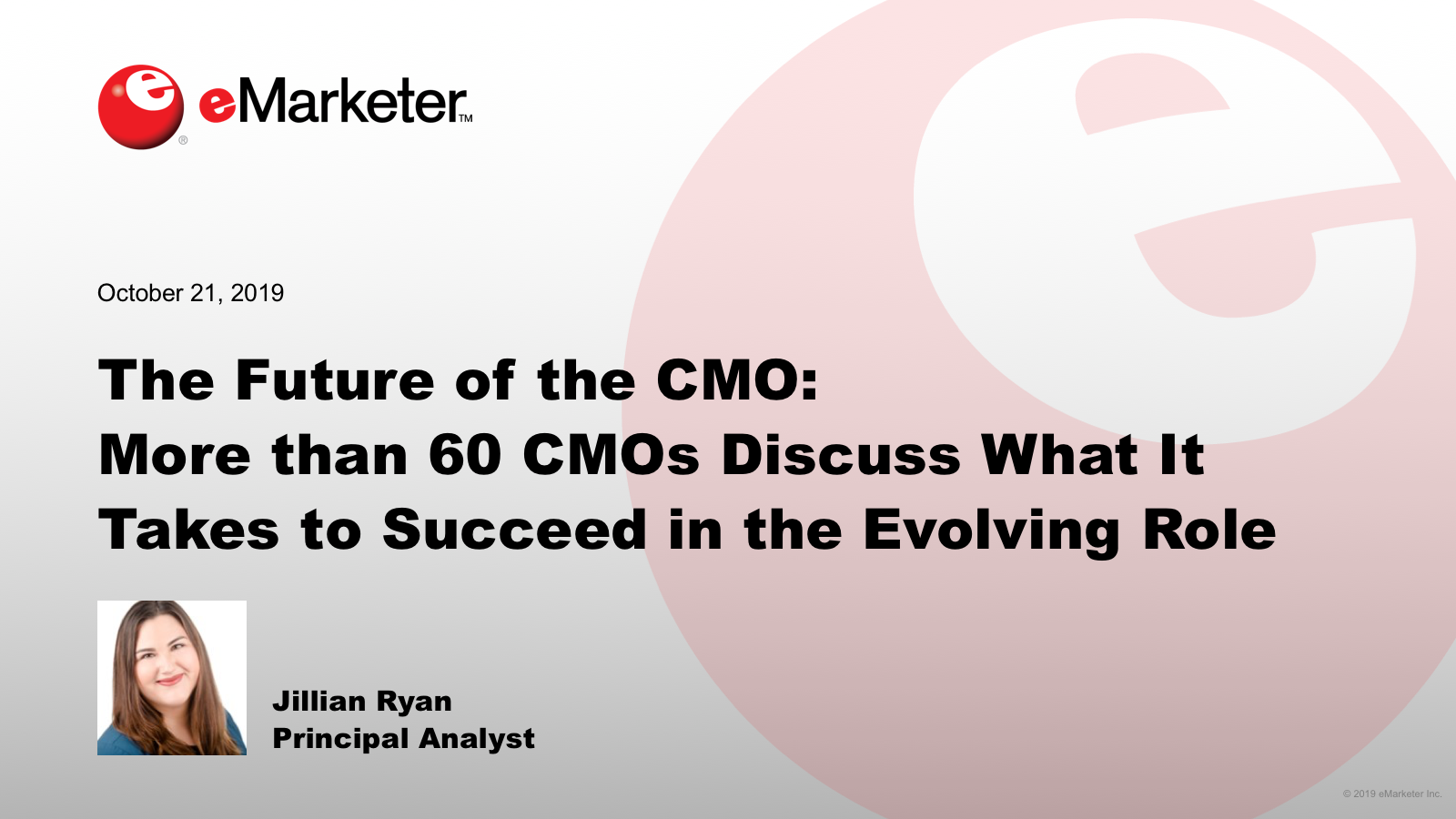 eMarketer™

October 21, 2019

The Future of the CMO:
More than 60 CMOs Discuss What It Takes to Succeed in the Evolving Role

Jillian Ryan
Principal Analyst

© 2019 eMarketer Inc.